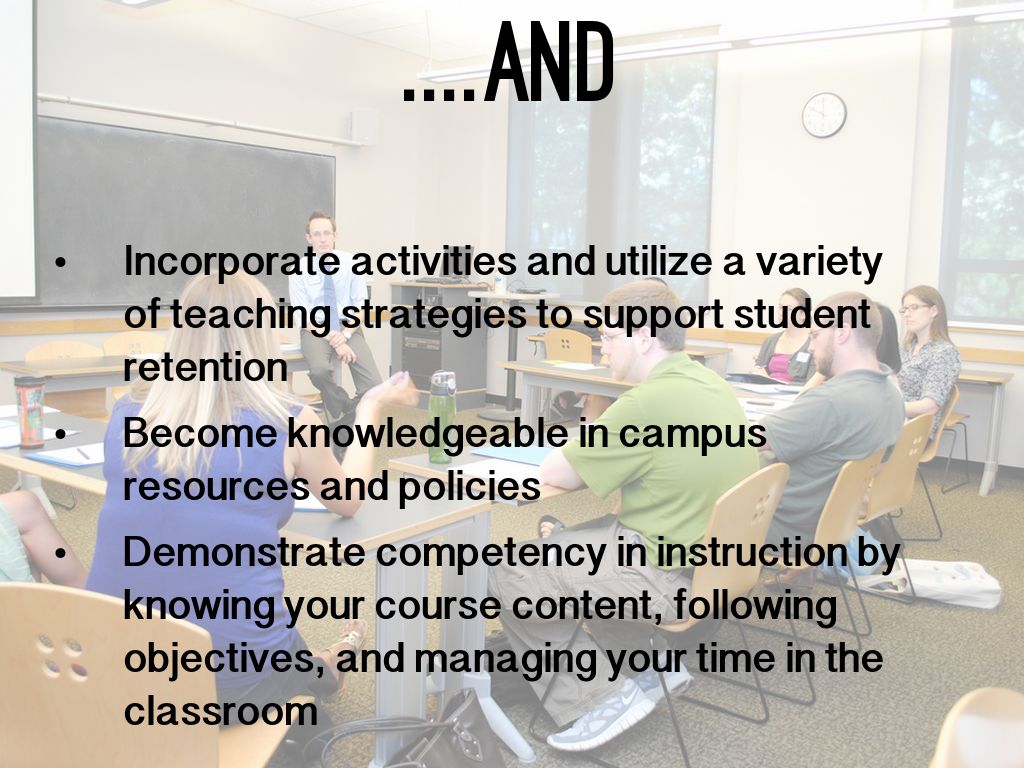 ....AND

• Incorporate activities and utilize a variety of teaching strategies to support student retention
• Become knowledgeable in campus resources and policies
• Demonstrate competency in instruction by knowing your course content, following objectives, and managing your time in the classroom